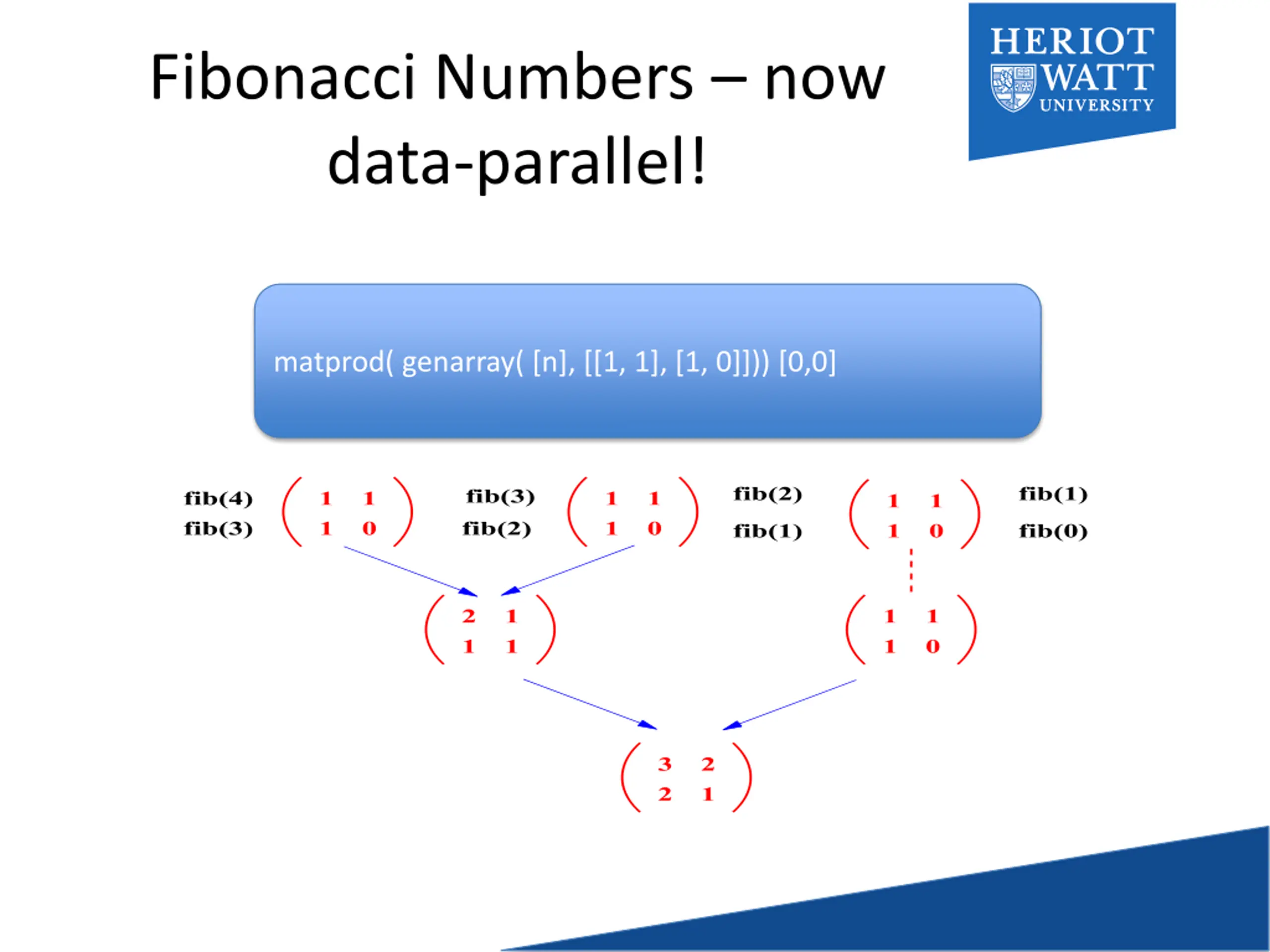 Fibonacci Numbers – now data-parallel!

HERIOT WATT UNIVERSITY

matprod( genarray( [n], [[1, 1], [1, 0]])) [0,0]

fib(4) fib(3) $\begin{pmatrix} 1 & 1 \\ 1 & 0 \end{pmatrix}$ fib(3) fib(2) $\begin{pmatrix} 1 & 1 \\ 1 & 0 \end{pmatrix}$ fib(2) fib(1) $\begin{pmatrix} 1 & 1 \\ 1 & 0 \end{pmatrix}$ fib(1) fib(0)

$\begin{pmatrix} 2 & 1 \\ 1 & 1 \end{pmatrix}$ $\begin{pmatrix} 1 & 1 \\ 1 & 0 \end{pmatrix}$

$\begin{pmatrix} 3 & 2 \\ 2 & 1 \end{pmatrix}$